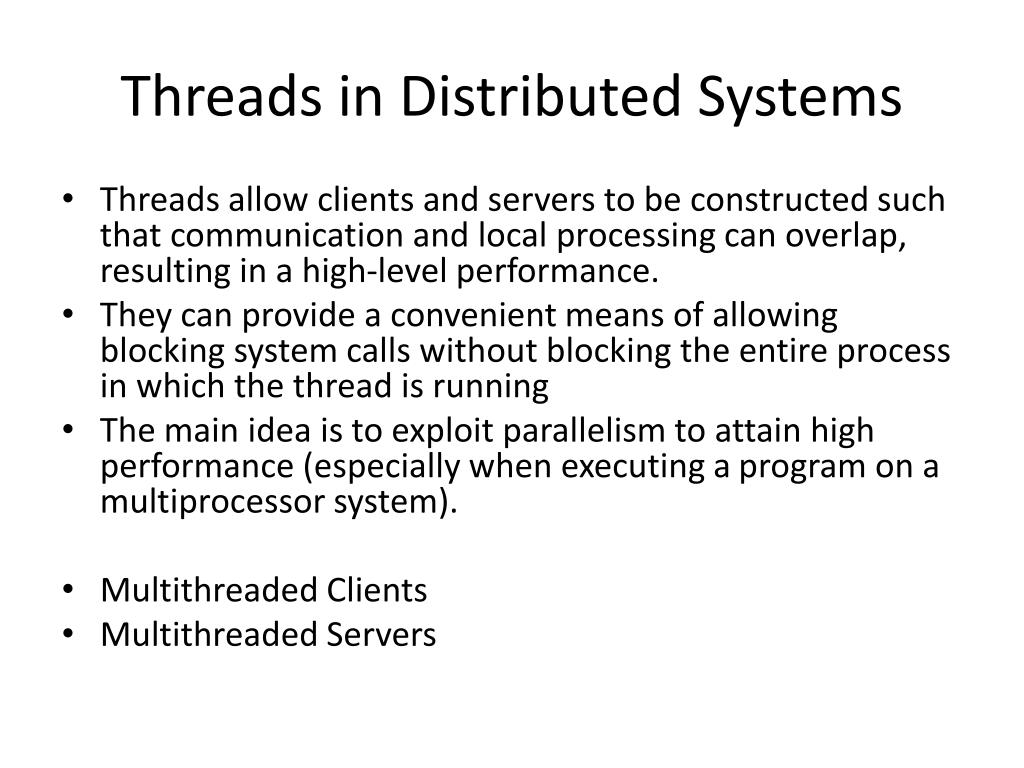 Threads in Distributed Systems

• Threads allow clients and servers to be constructed such that communication and local processing can overlap, resulting in a high-level performance.
• They can provide a convenient means of allowing blocking system calls without blocking the entire process in which the thread is running
• The main idea is to exploit parallelism to attain high performance (especially when executing a program on a multiprocessor system).

• Multithreaded Clients
• Multithreaded Servers